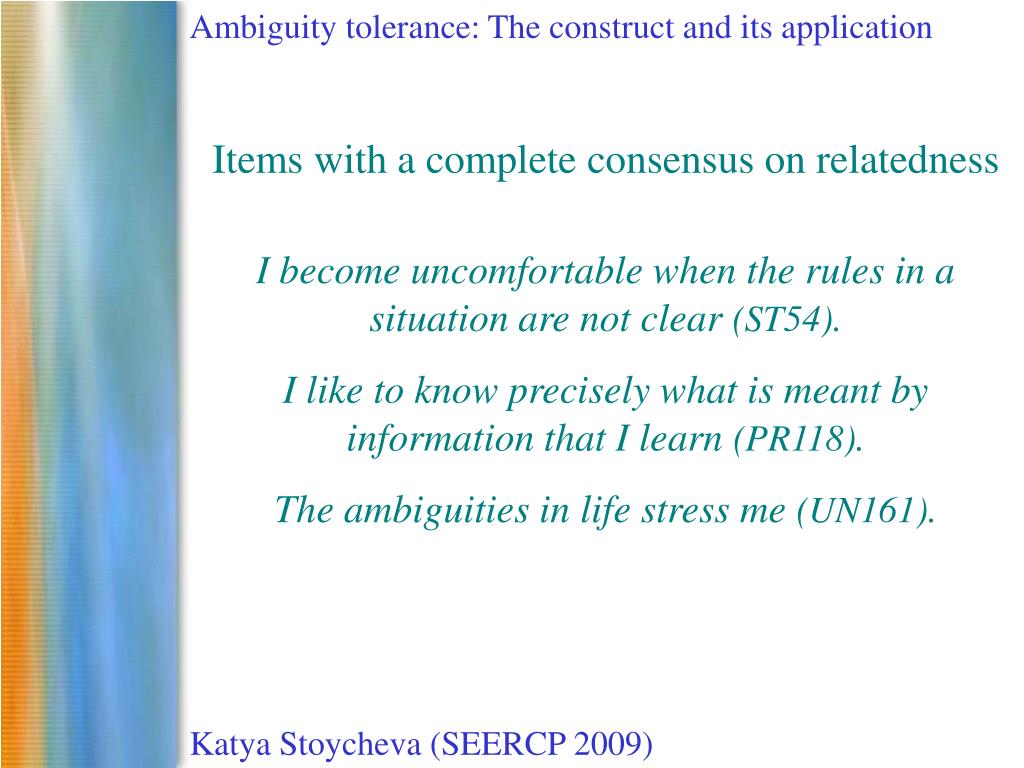 Ambiguity tolerance: The construct and its application

Items with a complete consensus on relatedness

I become uncomfortable when the rules in a situation are not clear (ST54).

I like to know precisely what is meant by information that I learn (PR118).

The ambiguities in life stress me (UN161).

Katya Stoycheva (SEERCP 2009)